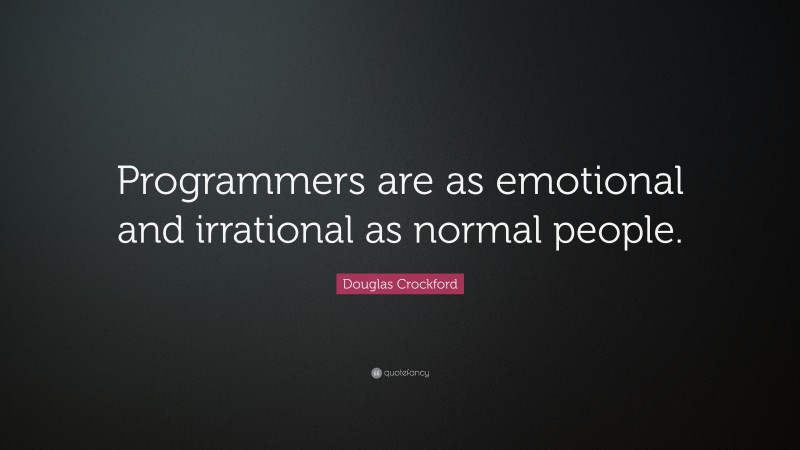 Programmers are as emotional and irrational as normal people.

Douglas Crockford

quotefancy